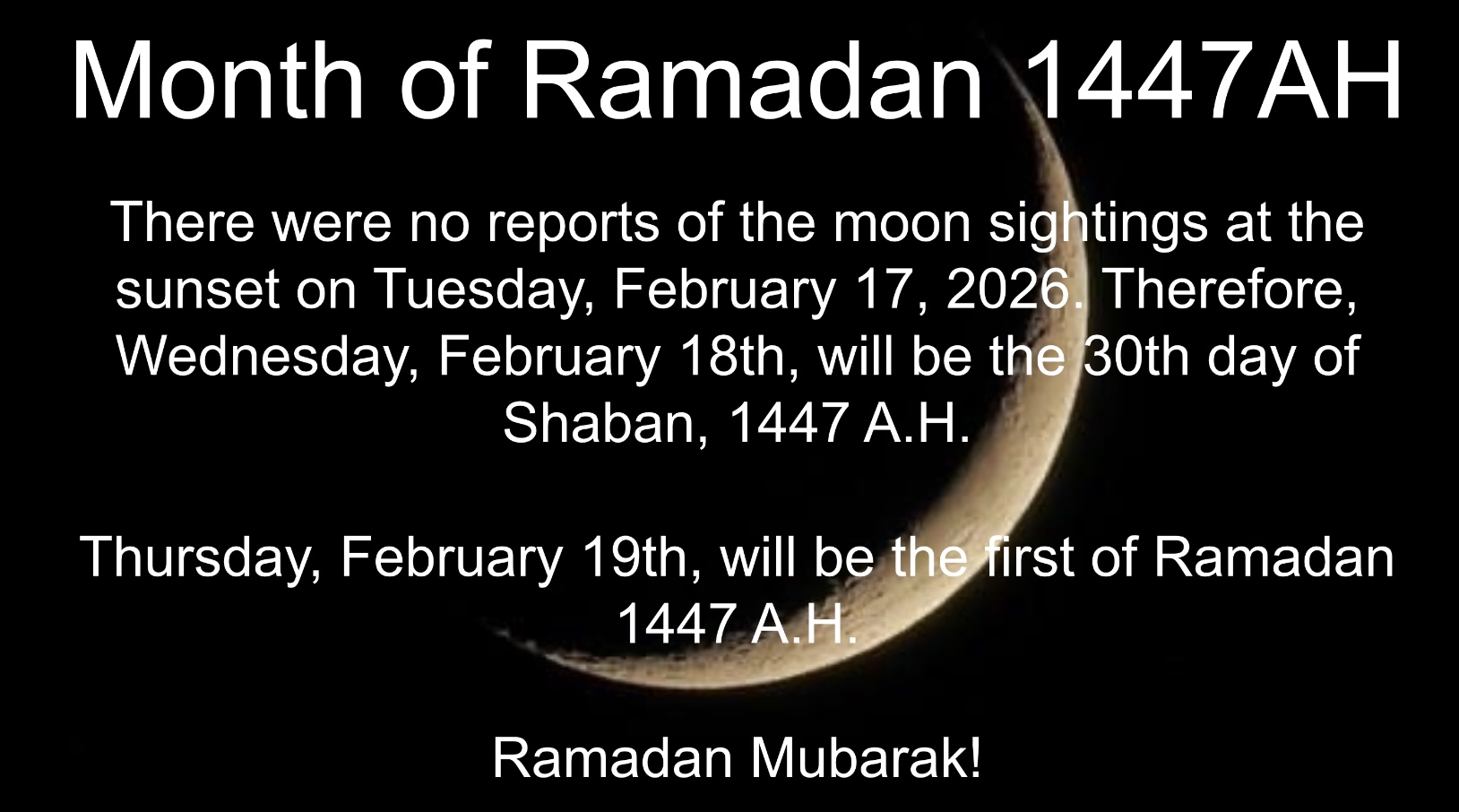 Month of Ramadan 1447AH

There were no reports of the moon sightings at the sunset on Tuesday, February 17, 2026. Therefore, Wednesday, February 18th, will be the 30th day of Shaban, 1447 A.H.

Thursday, February 19th, will be the first of Ramadan 1447 A.H.

Ramadan Mubarak!